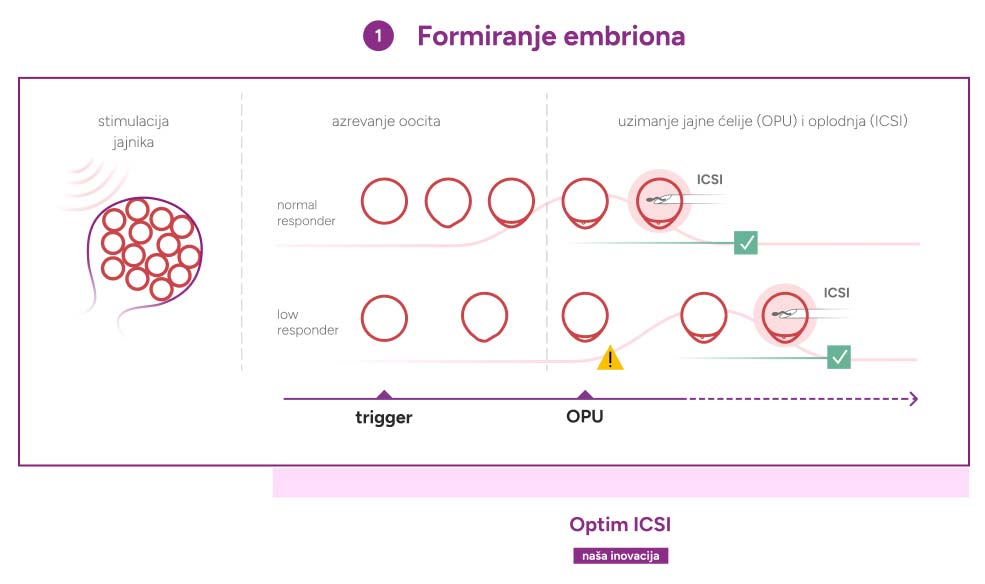 1 Formiranje embriona

stimulacija jajnika

azrevanje oocita

uzimanje jajne ćelije (OPU) i oplodnja (ICSI)

normal responder

ICSI

low responder

ICSI

trigger

OPU

Optim ICSI

naša inovacija